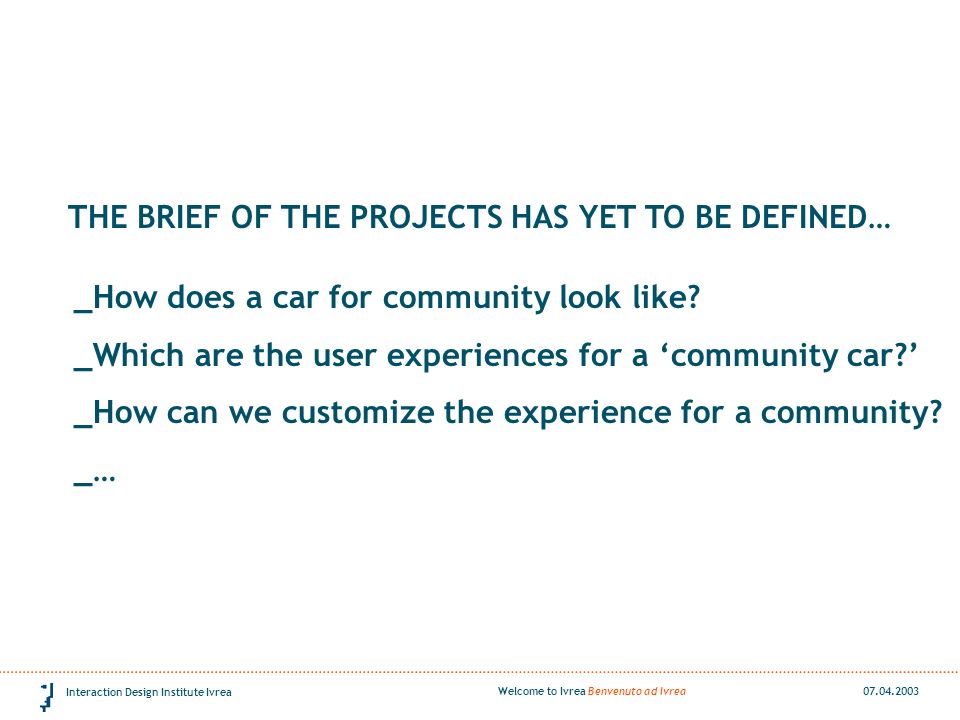 THE BRIEF OF THE PROJECTS HAS YET TO BE DEFINED…

_How does a car for community look like?

_Which are the user experiences for a ‘community car?’

_How can we customize the experience for a community?

_…

Interaction Design Institute Ivrea

Welcome to Ivrea Benvenuto ad Ivrea

07.04.2003